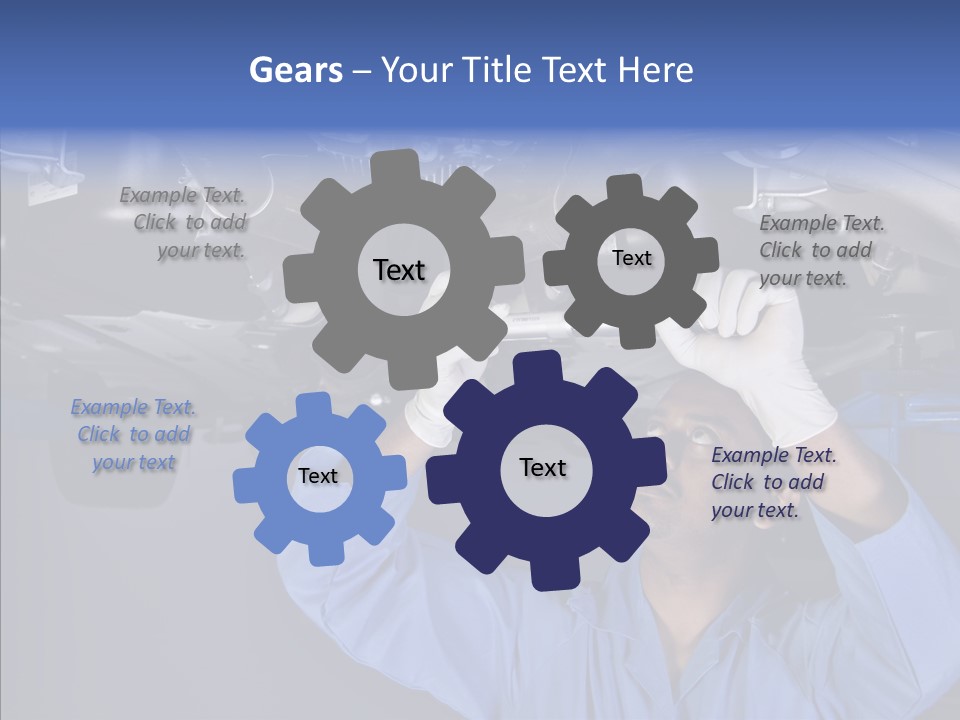 Gears – Your Title Text Here

Example Text. Click to add your text.

Text

Text

Example Text. Click to add your text.

Example Text. Click to add your text

Text

Text

Example Text. Click to add your text.